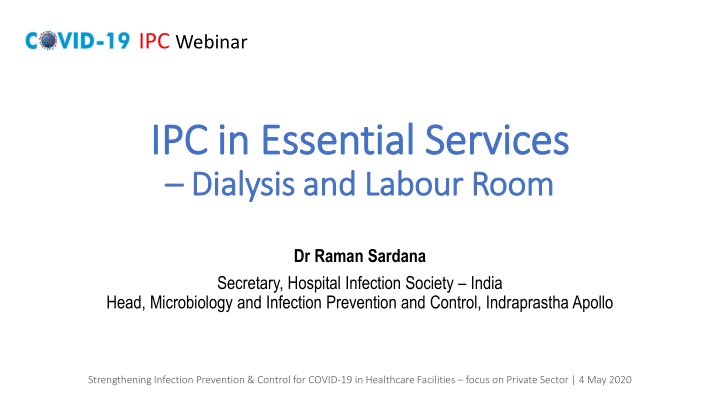 COVID-19 IPC Webinar

IPC in Essential Services
– Dialysis and Labour Room

Dr Raman Sardana

Secretary, Hospital Infection Society – India
Head, Microbiology and Infection Prevention and Control, Indraprastha Apollo

Strengthening Infection Prevention & Control for COVID-19 in Healthcare Facilities – focus on Private Sector | 4 May 2020